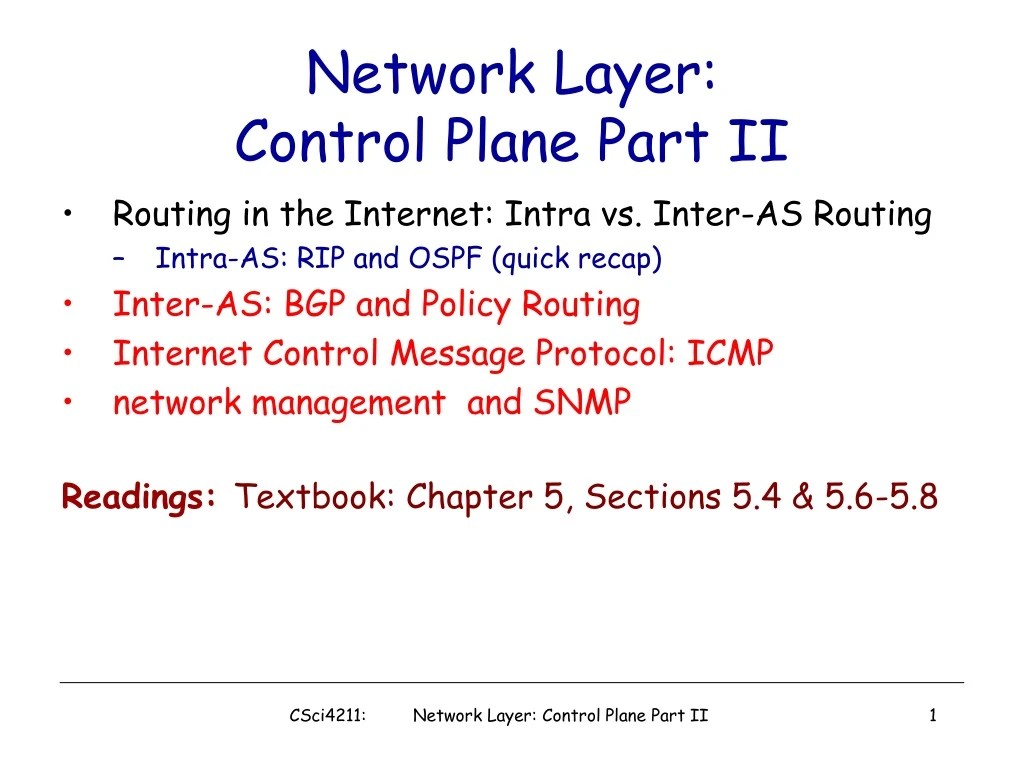 Network Layer:
Control Plane Part II

• Routing in the Internet: Intra vs. Inter-AS Routing
  – Intra-AS: RIP and OSPF (quick recap)
• Inter-AS: BGP and Policy Routing
• Internet Control Message Protocol: ICMP
• network management and SNMP

Readings: Textbook: Chapter 5, Sections 5.4 & 5.6-5.8

CSci4211: Network Layer: Control Plane Part II 1